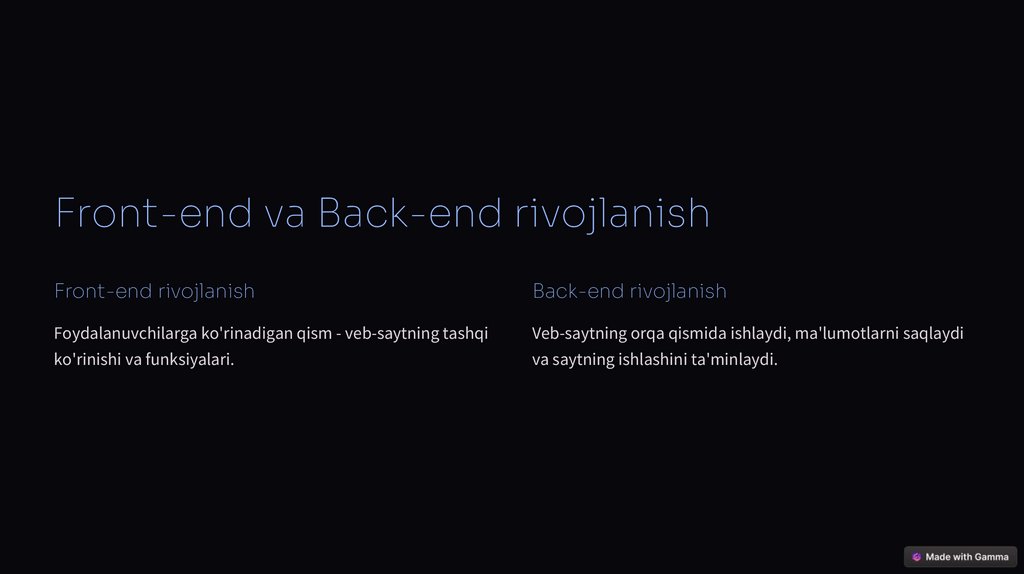 Front-end va Back-end rivojlanish

Front-end rivojlanish

Foydalanuvchilarga ko'rinadigan qism - veb-saytning tashqi ko'rinishi va funksiyalari.

Back-end rivojlanish

Veb-saytning orqa qismida ishlaydi, ma'lumotlarni saqlaydi va saytning ishlashini ta'minlaydi.

Made with Gamma